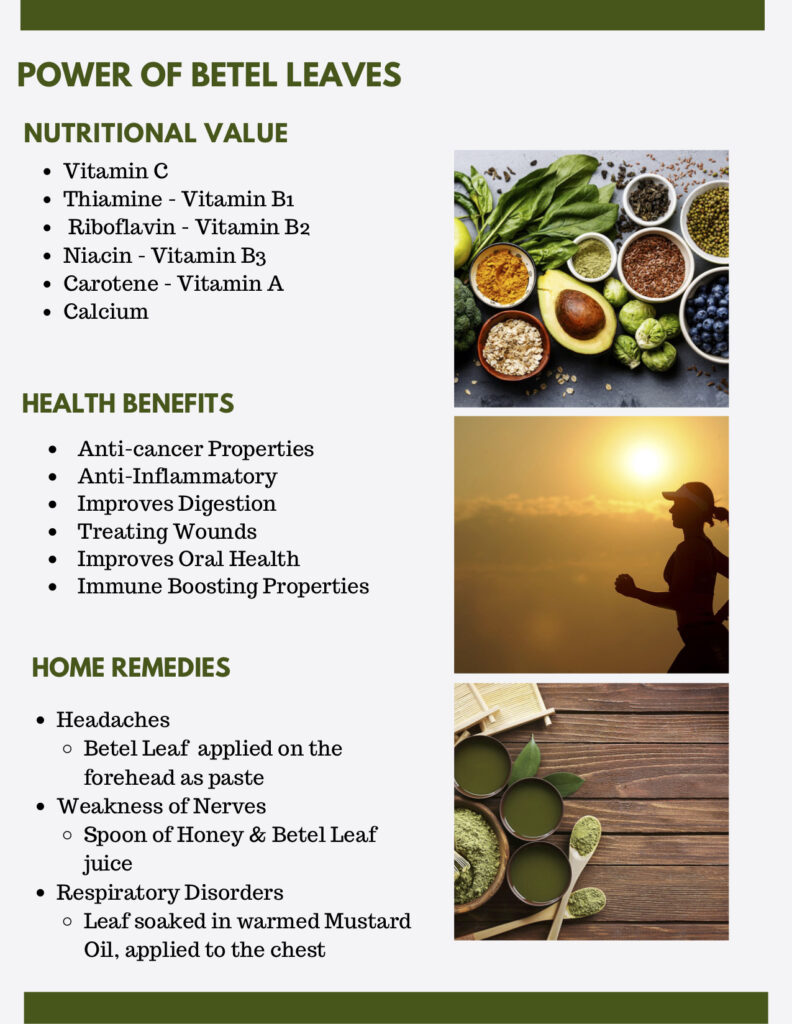 POWER OF BETEL LEAVES

NUTRITIONAL VALUE

- Vitamin C
- Thiamine - Vitamin B1
- Riboflavin - Vitamin B2
- Niacin - Vitamin B3
- Carotene - Vitamin A
- Calcium

HEALTH BENEFITS

- Anti-cancer Properties
- Anti-Inflammatory
- Improves Digestion
- Treating Wounds
- Improves Oral Health
- Immune Boosting Properties

HOME REMEDIES

- Headaches
  - Betel Leaf applied on the forehead as paste
- Weakness of Nerves
  - Spoon of Honey & Betel Leaf juice
- Respiratory Disorders
  - Leaf soaked in warmed Mustard Oil, applied to the chest